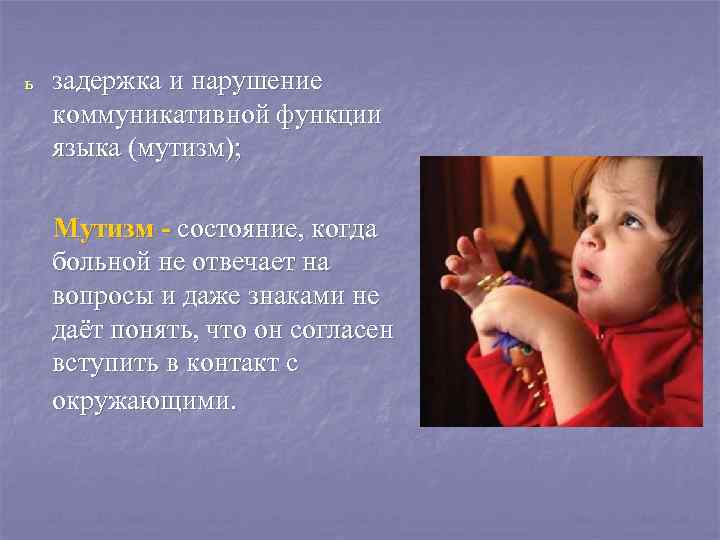 ь задержка и нарушение коммуникативной функции языка (мутизм);

Мутизм - состояние, когда больной не отвечает на вопросы и даже знаками не даёт понять, что он согласен вступить в контакт с окружающими.